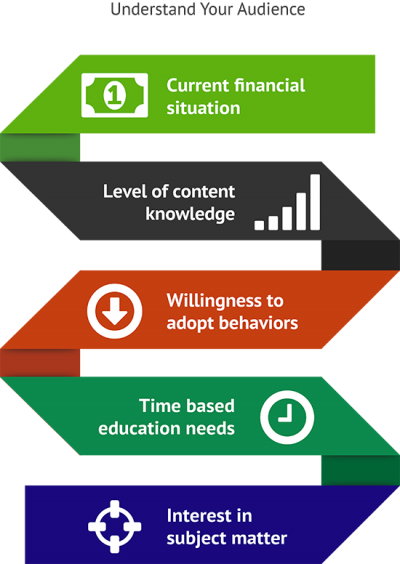 Understand Your Audience

1

Current financial situation

Level of content knowledge

Willingness to adopt behaviors

Time based education needs

Interest in subject matter